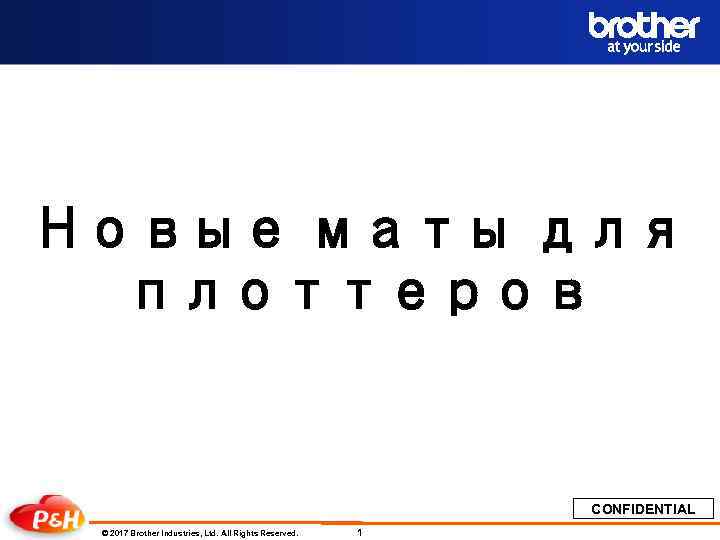 brother
at your side

Новые маты для плоттеров

CONFIDENTIAL

P&H

© 2017 Brother Industries, Ltd. All Rights Reserved. 1